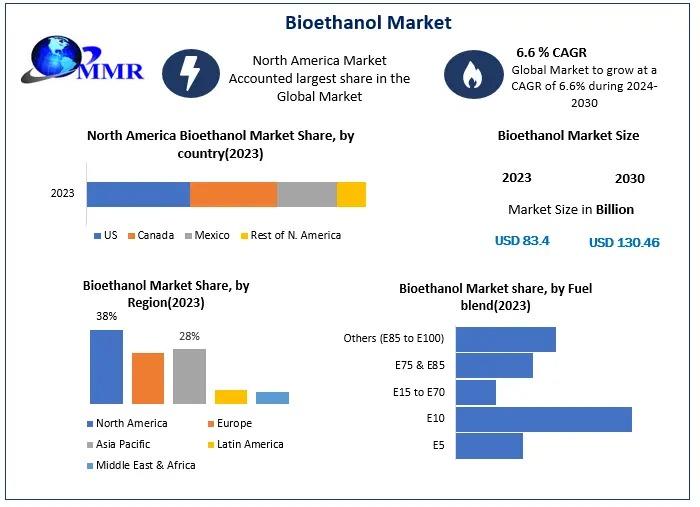 Bioethanol Market

MMR

North America Market Accounted largest share in the Global Market

6.6 % CAGR
Global Market to grow at a CAGR of 6.6% during 2024-2030

North America Bioethanol Market Share, by country(2023)

2023

US
Canada
Mexico
Rest of N. America

Bioethanol Market Size

2023
2030

Market Size in Billion

USD 83.4
USD 130.46

Bioethanol Market Share, by Region(2023)

38%
28%

North America
Europe
Asia Pacific
Latin America
Middle East & Africa

Bioethanol Market share, by Fuel blend(2023)

Others (E85 to E100)
E75 & E85
E15 to E70
E10
E5